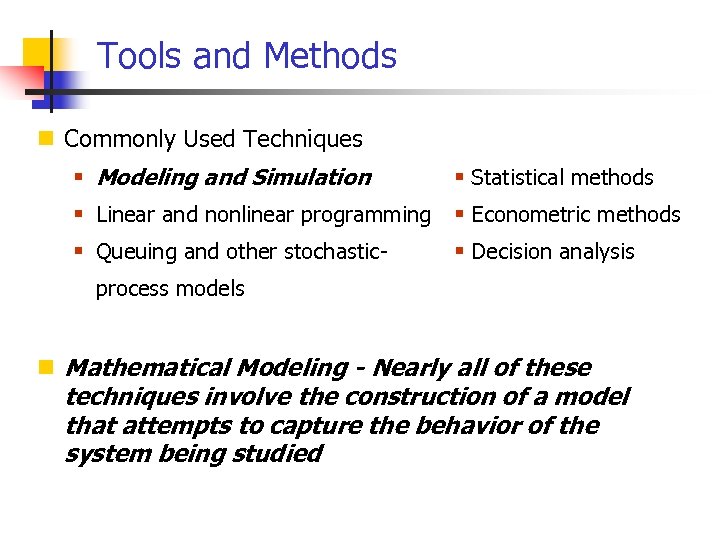 Tools and Methods

Commonly Used Techniques

Modeling and Simulation

Linear and nonlinear programming

Queuing and other stochastic-process models

Statistical methods

Econometric methods

Decision analysis

Mathematical Modeling - Nearly all of these techniques involve the construction of a model that attempts to capture the behavior of the system being studied